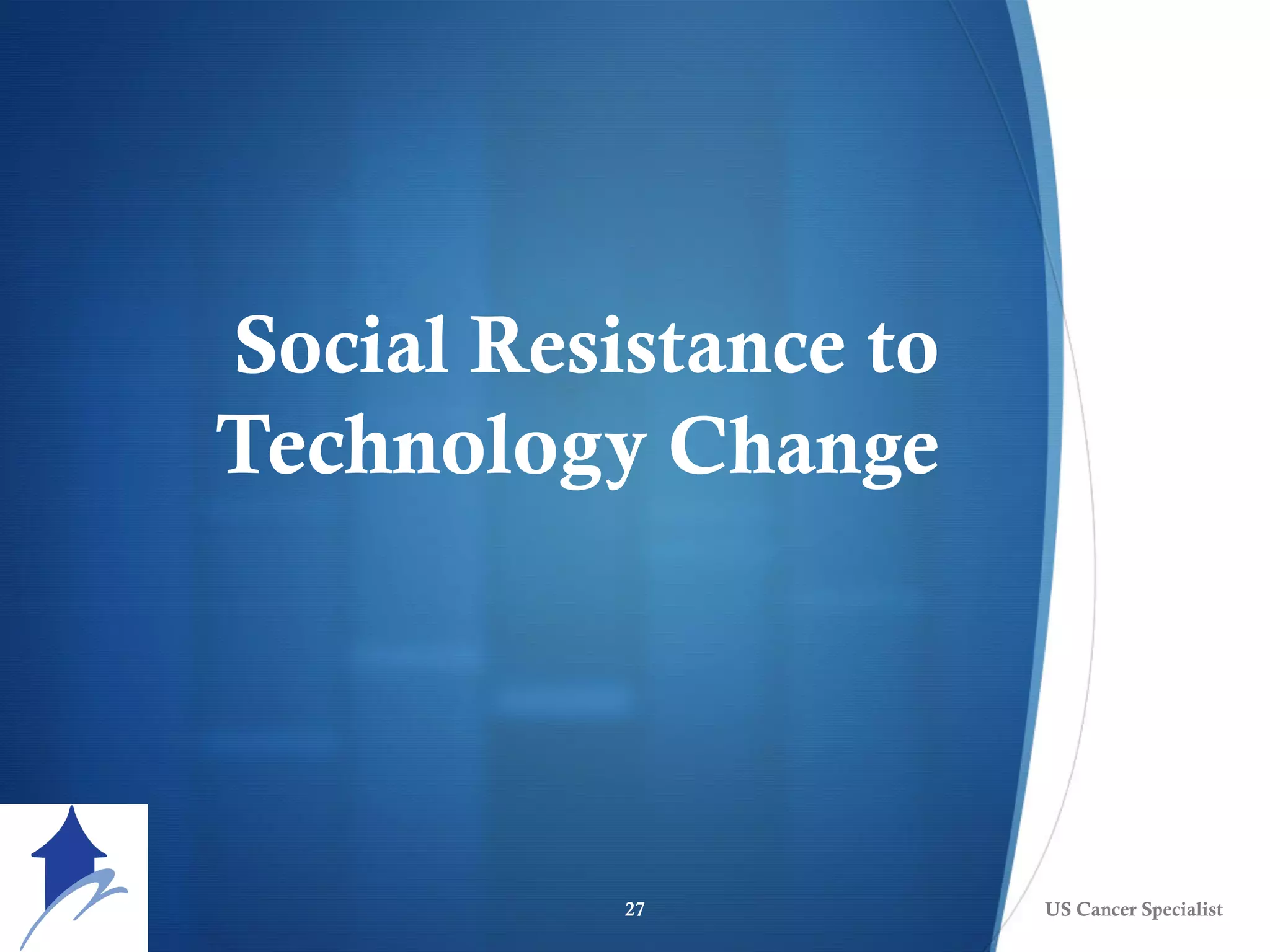 Social Resistance to Technology Change

27

US Cancer Specialist